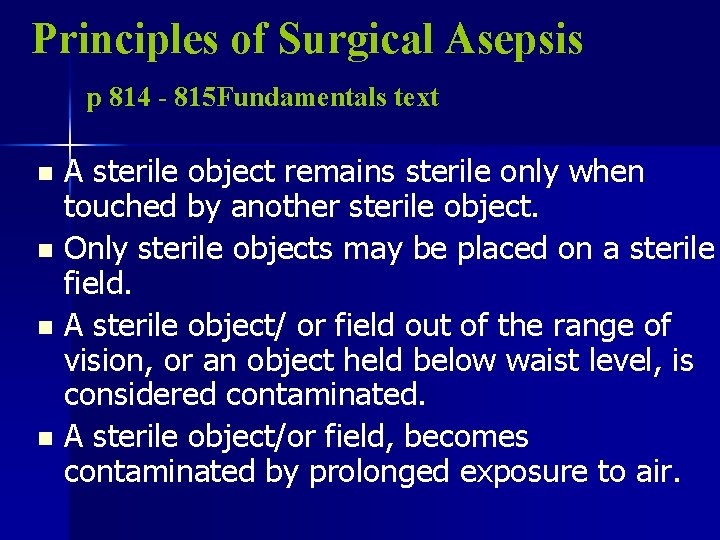 Principles of Surgical Asepsis

p 814 - 815Fundamentals text

- A sterile object remains sterile only when touched by another sterile object.
- Only sterile objects may be placed on a sterile field.
- A sterile object/ or field out of the range of vision, or an object held below waist level, is considered contaminated.
- A sterile object/or field, becomes contaminated by prolonged exposure to air.